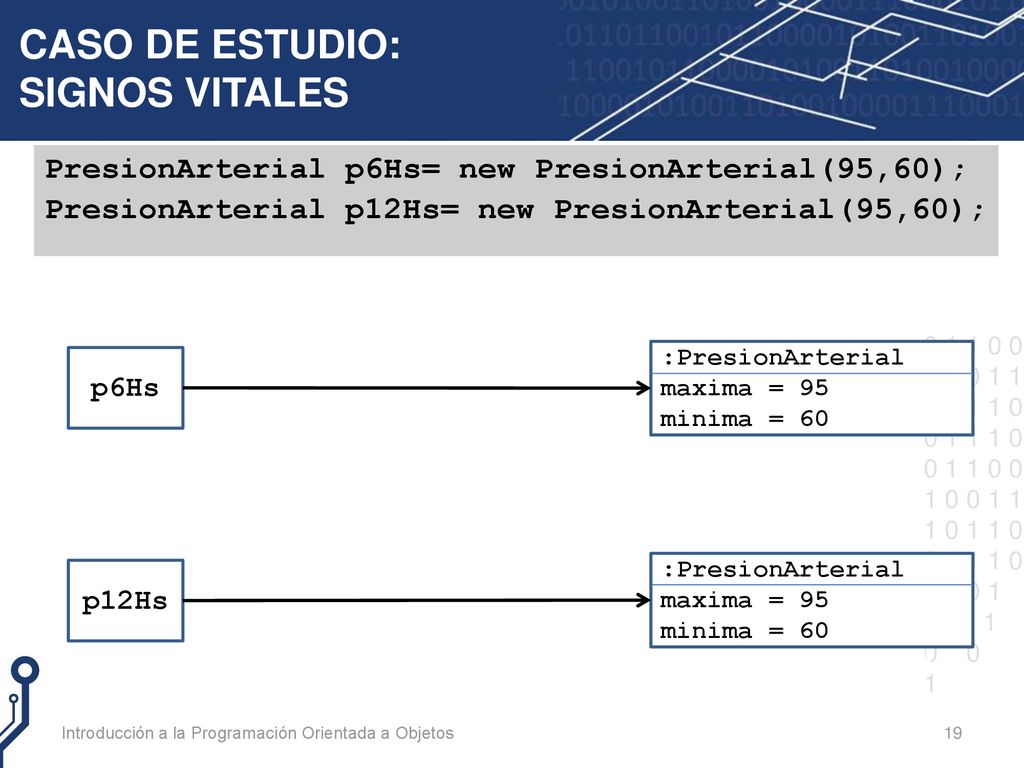 CASO DE ESTUDIO:
SIGNOS VITALES

PresionArterial p6Hs= new PresionArterial(95,60);
PresionArterial p12Hs= new PresionArterial(95,60);

p6Hs

:PresionArterial
maxima = 95
minima = 60

p12Hs

:PresionArterial
maxima = 95
minima = 60

Introducción a la Programación Orientada a Objetos

19